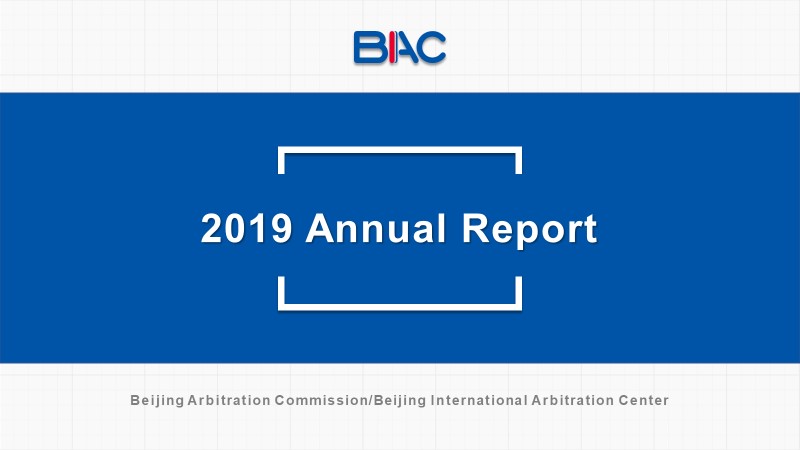 BIAC

2019 Annual Report

Beijing Arbitration Commission/Beijing International Arbitration Center